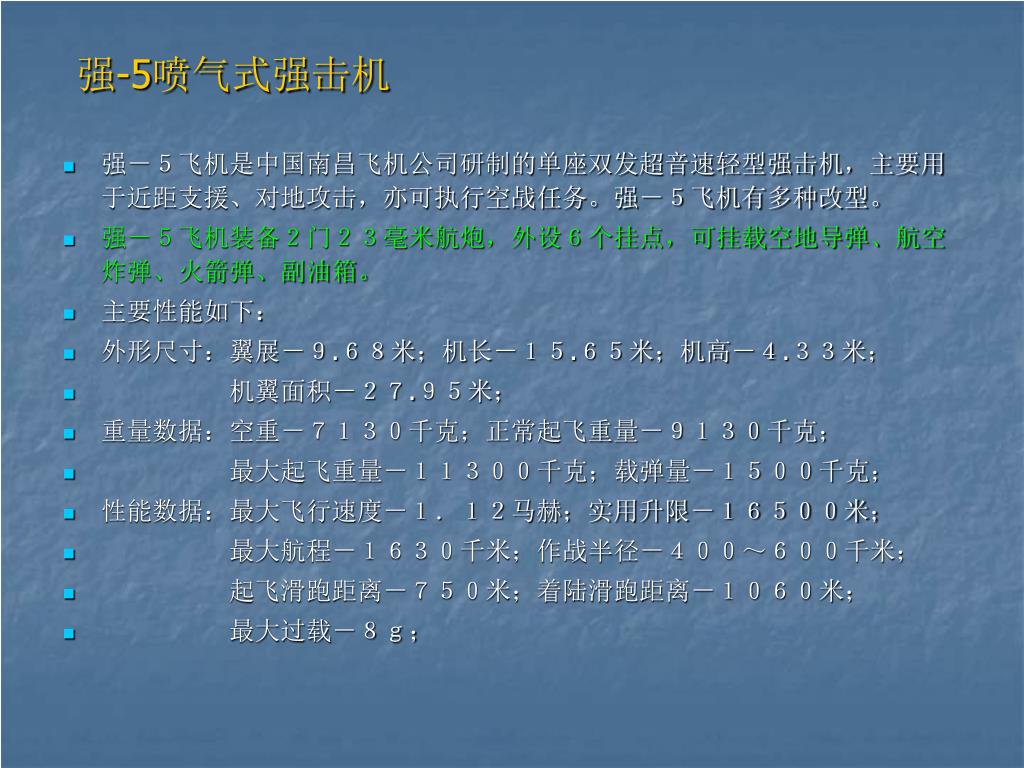 强-5喷气式强击机

强－５飞机是中国南昌飞机公司研制的单座双发超音速轻型强击机，主要用于近距支援、对地攻击，亦可执行空战任务。强－５飞机有多种改型。

强－５飞机装备２门２３毫米航炮，外设６个挂点，可挂载空地导弹、航空炸弹、火箭弹、副油箱。

主要性能如下：

外形尺寸：翼展－９.６８米；机长－１５.６５米；机高－４.３３米；

机翼面积－２７.９５米；

重量数据：空重－７１３０千克；正常起飞重量－９１３０千克；

最大起飞重量－１１３００千克；载弹量－１５００千克；

性能数据：最大飞行速度－１．１２马赫；实用升限－１６５００米；

最大航程－１６３０千米；作战半径－４００～６００千米；

起飞滑跑距离－７５０米；着陆滑跑距离－１０６０米；

最大过载－８ｇ；